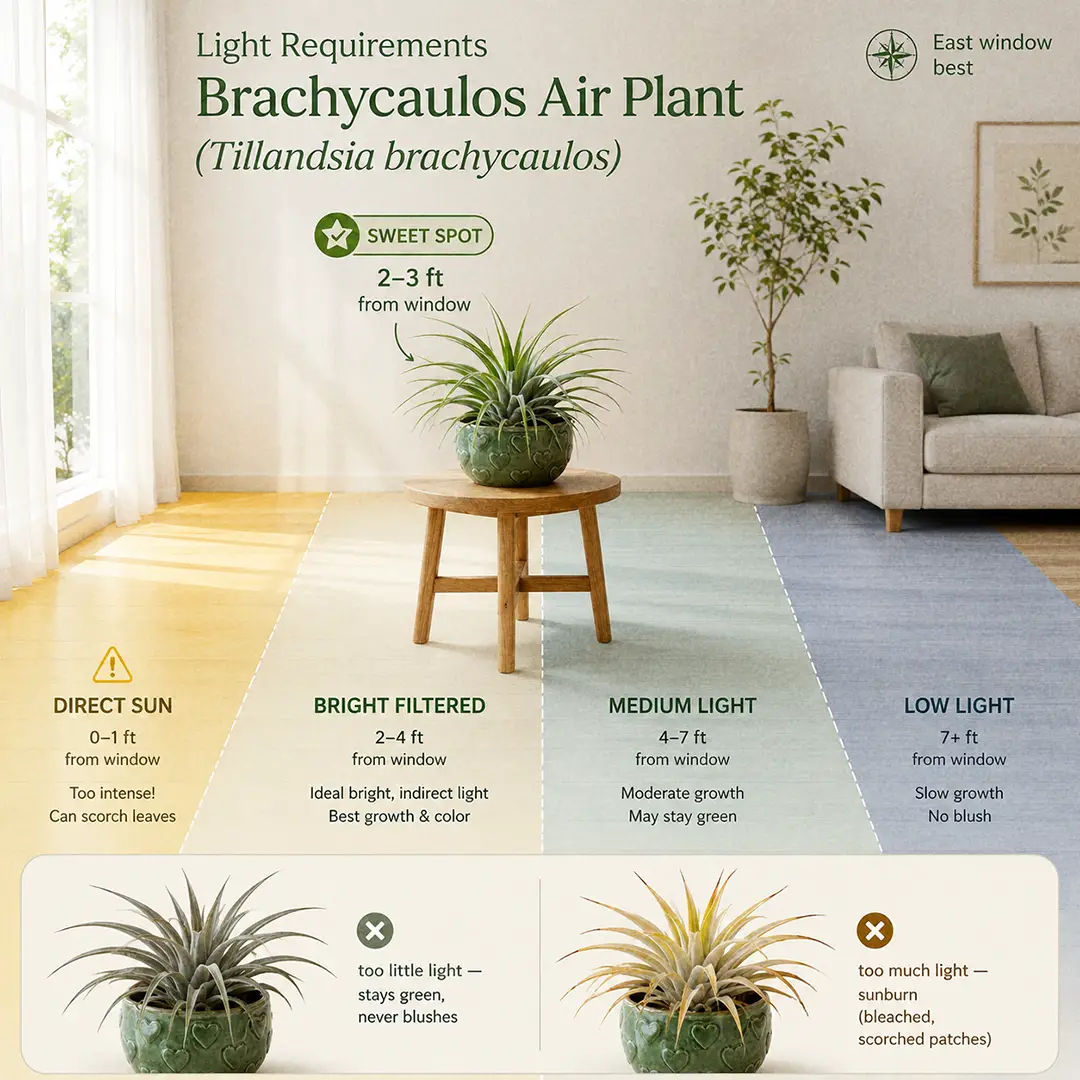 Light Requirements
Brachycaulos Air Plant
(Tillandsia brachycaulos)

East window best

SWEET SPOT
2–3 ft
from window

DIRECT SUN
0–1 ft
from window
Too intense!
Can scorch leaves

BRIGHT FILTERED
2–4 ft
from window
Ideal bright, indirect light
Best growth & color

MEDIUM LIGHT
4–7 ft
from window
Moderate growth
May stay green

LOW LIGHT
7+ ft
from window
Slow growth
No blush

too little light — stays green, never blushes

too much light — sunburn (bleached, scorched patches)